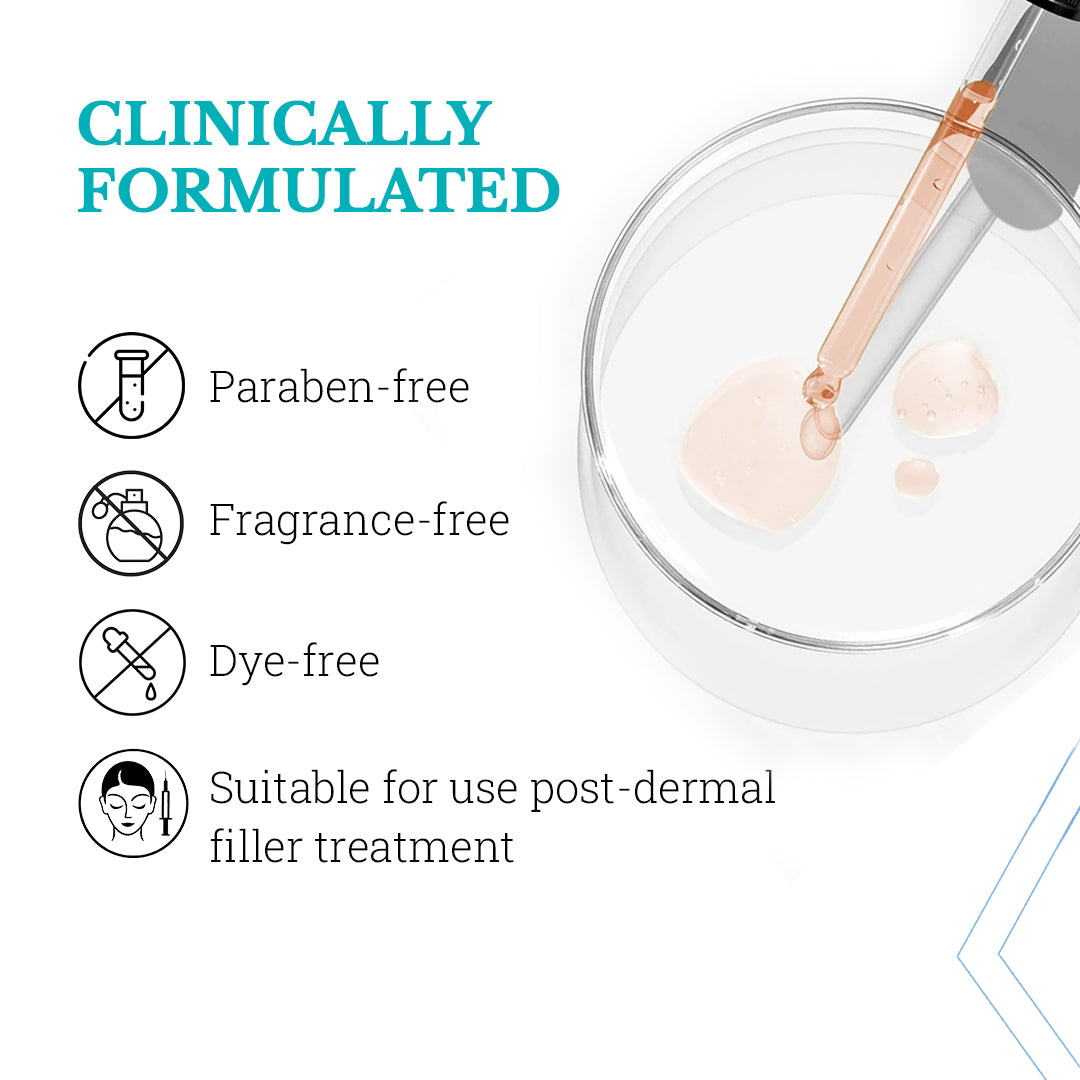 CLINICALLY FORMULATED

Paraben-free

Fragrance-free

Dye-free

Suitable for use post-dermal filler treatment